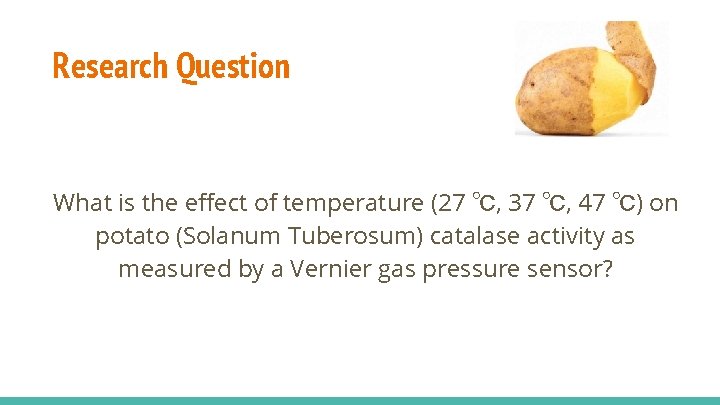 Research Question

What is the effect of temperature (27 ℃, 37 ℃, 47 ℃) on potato (Solanum Tuberosum) catalase activity as measured by a Vernier gas pressure sensor?